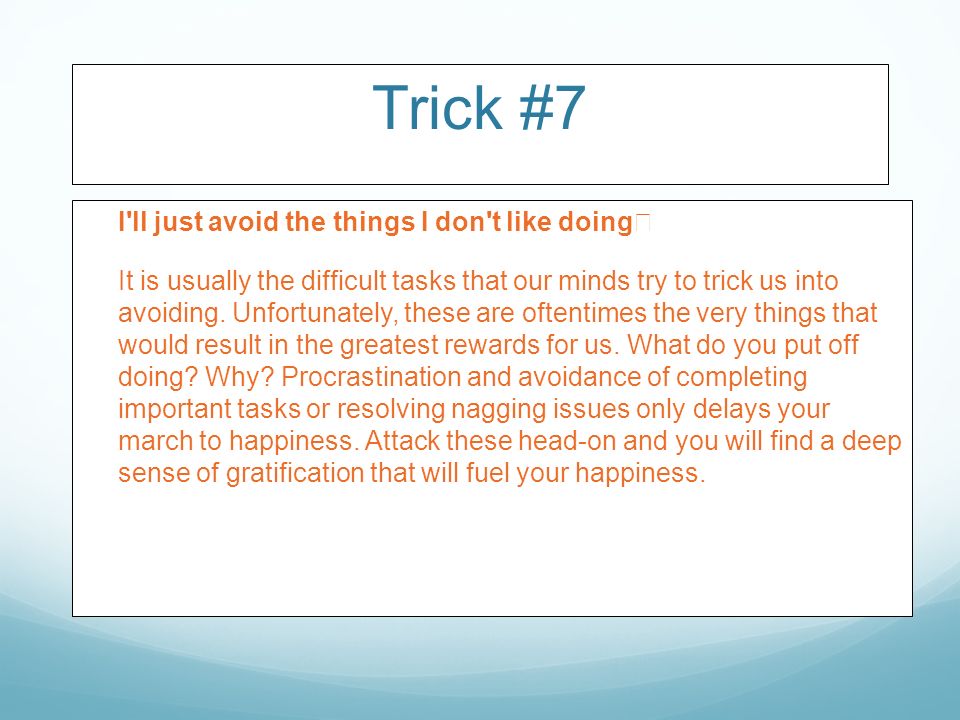 Trick #7

I'll just avoid the things I don't like doing

It is usually the difficult tasks that our minds try to trick us into avoiding. Unfortunately, these are oftentimes the very things that would result in the greatest rewards for us. What do you put off doing? Why? Procrastination and avoidance of completing important tasks or resolving nagging issues only delays your march to happiness. Attack these head-on and you will find a deep sense of gratification that will fuel your happiness.